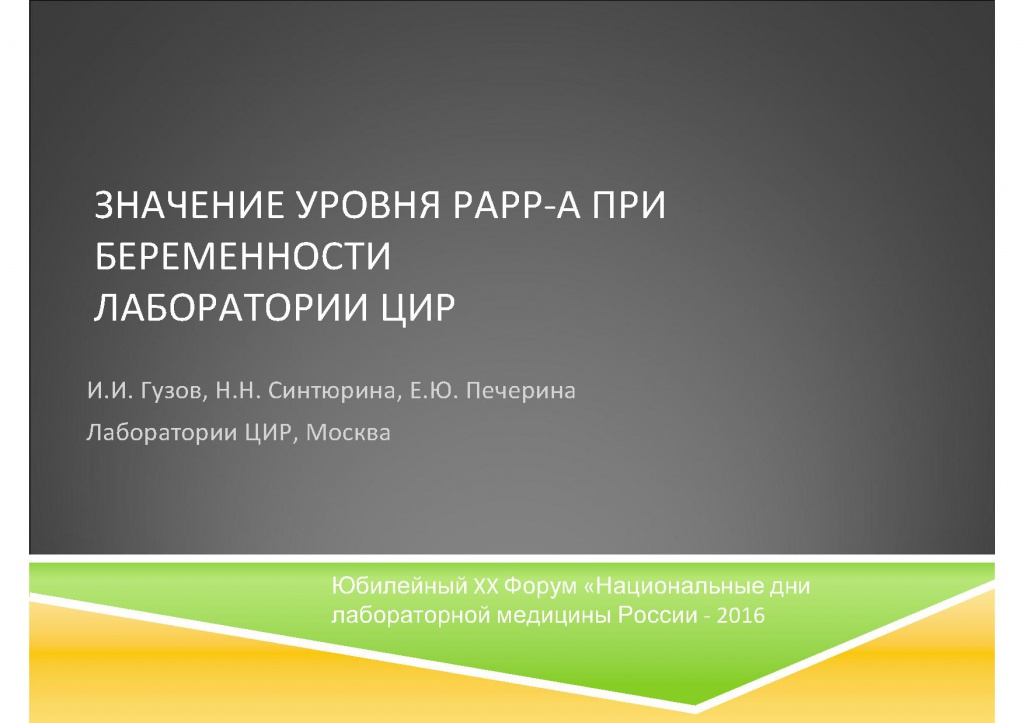 ЗНАЧЕНИЕ УРОВНЯ PAPP-A ПРИ БЕРЕМЕННОСТИ
ЛАБОРАТОРИИ ЦИР

И.И. Гузов, Н.Н. Синтюрина, Е.Ю. Печерина

Лаборатории ЦИР, Москва

Юбилейный XX Форум «Национальные дни лабораторной медицины России - 2016